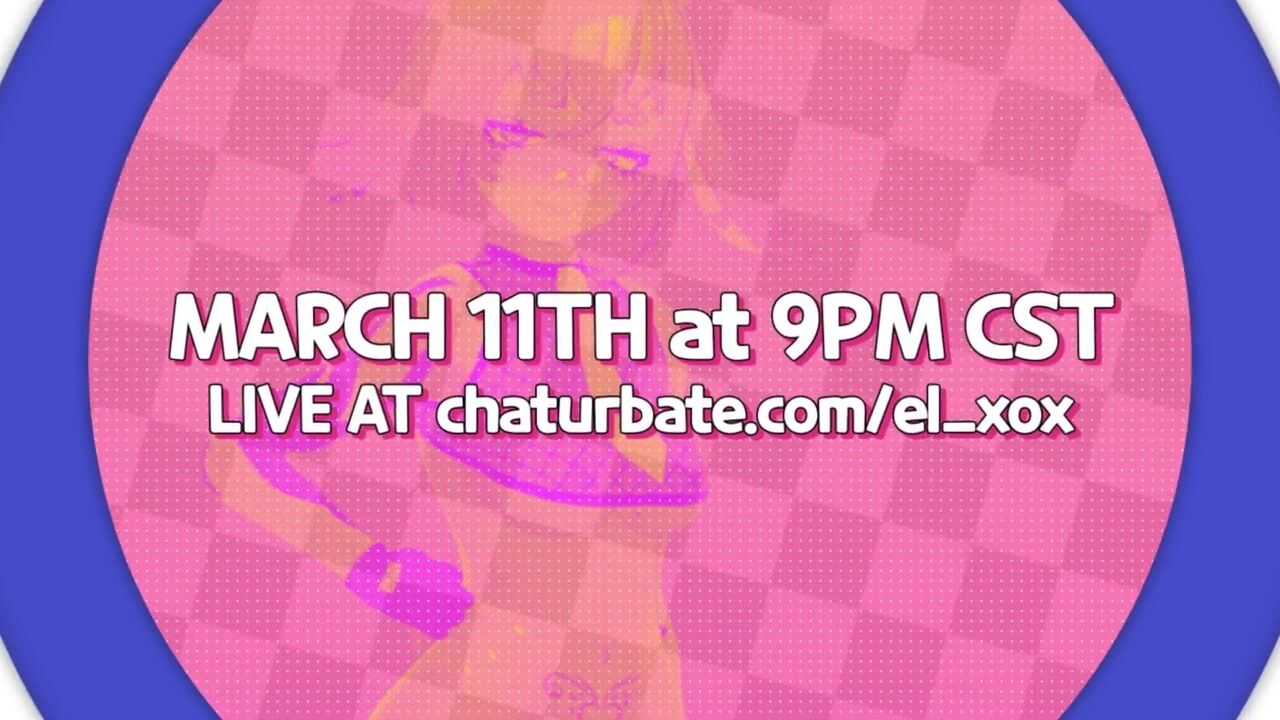 MARCH 11TH at 9PM CST
LIVE AT chaturbate.com/el_xox